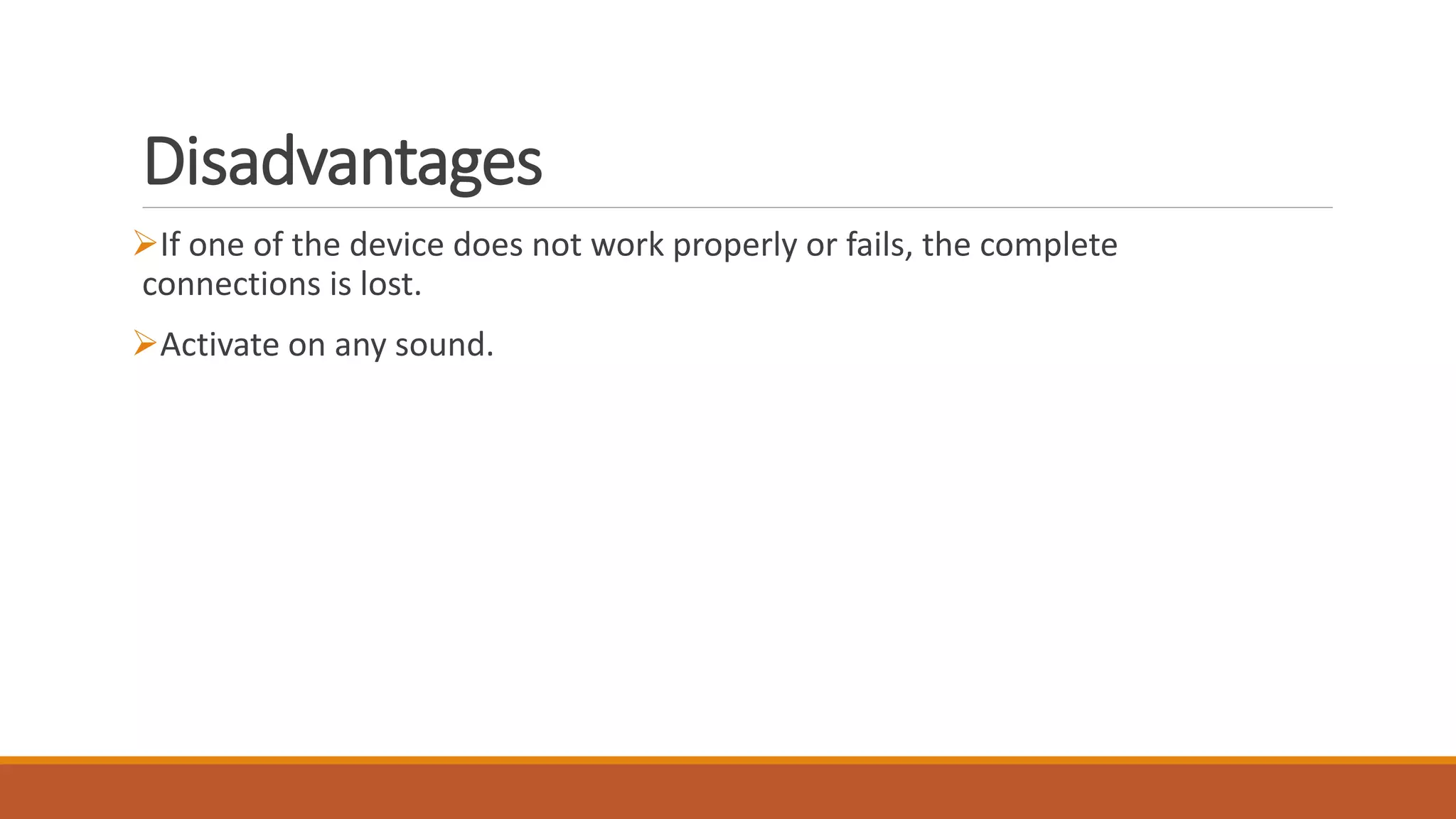 Disadvantages

➢If one of the device does not work properly or fails, the complete connections is lost.

➢Activate on any sound.